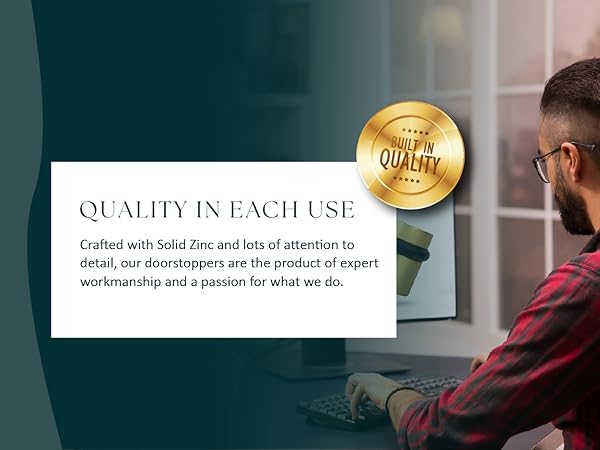 BUILT IN QUALITY

QUALITY IN EACH USE

Crafted with Solid Zinc and lots of attention to detail, our doorstoppers are the product of expert workmanship and a passion for what we do.